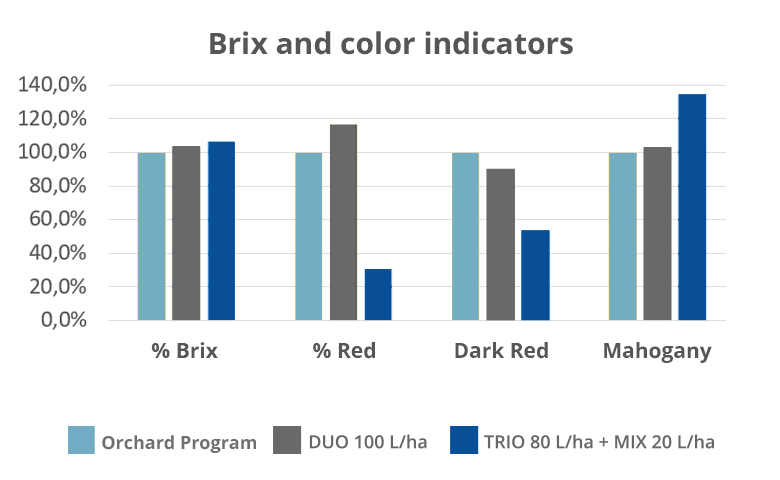 Brix and color indicators

140,0%
120,0%
100,0%
80,0%
60,0%
40,0%
20,0%
0,0%

% Brix
% Red
Dark Red
Mahogany

Orchard Program
DUO 100 L/ha
TRIO 80 L/ha + MIX 20 L/ha